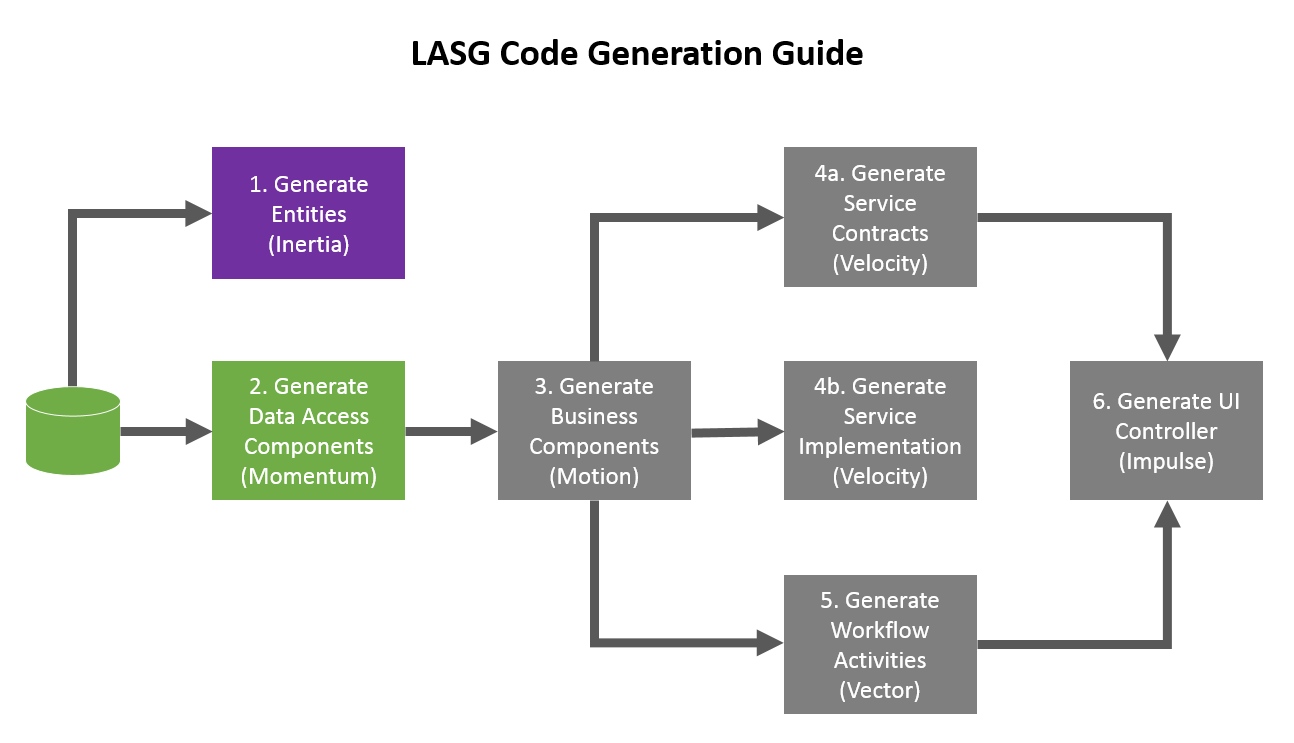 LASG Code Generation Guide

1. Generate Entities (Inertia)

2. Generate Data Access Components (Momentum)

3. Generate Business Components (Motion)

4a. Generate Service Contracts (Velocity)

4b. Generate Service Implementation (Velocity)

5. Generate Workflow Activities (Vector)

6. Generate UI Controller (Impulse)